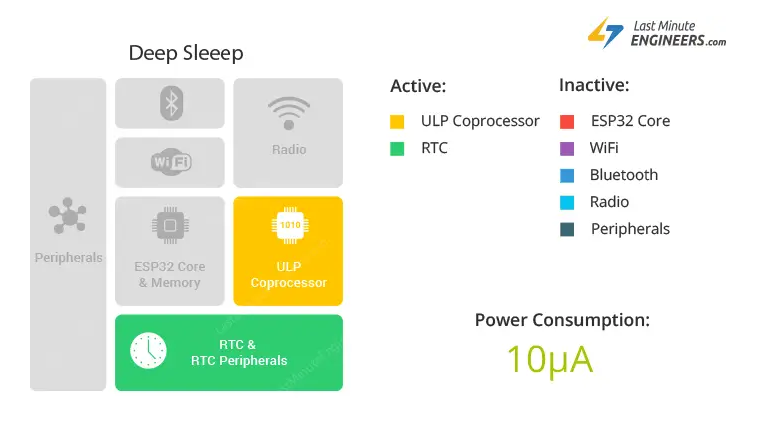 Last Minute ENGINEERS.com

Deep Sleeep

Peripherals

WiFi

Radio

ESP32 Core & Memory

1010

ULP Coprocessor

RTC & RTC Peripherals

Active:

ULP Coprocessor

RTC

Inactive:

ESP32 Core

WiFi

Bluetooth

Radio

Peripherals

Power Consumption:

10µA